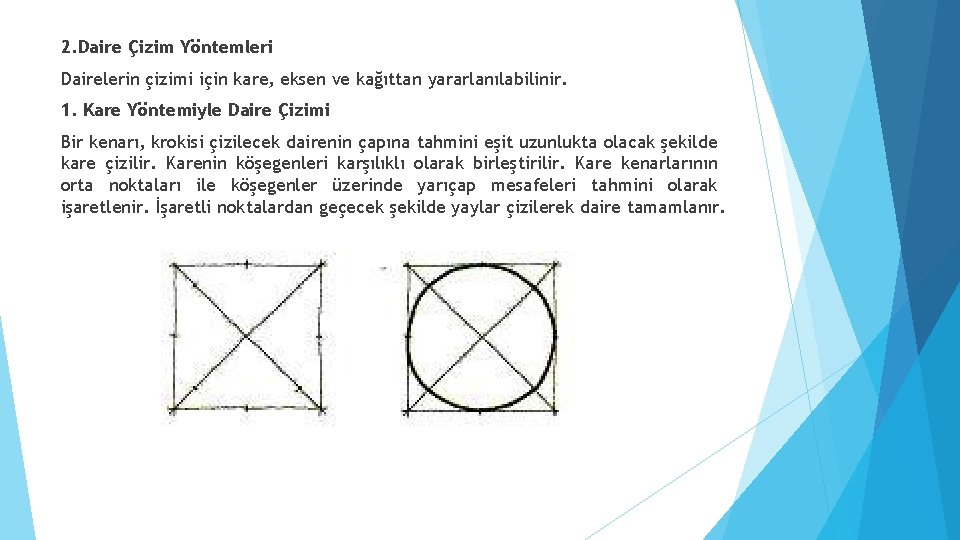 2.Daire Çizim Yöntemleri

Dairelerin çizimi için kare, eksen ve kağıttan yararlanılabilinir.

1. Kare Yöntemiyle Daire Çizimi

Bir kenarı, krokisi çizilecek dairenin çapına tahmini eşit uzunlukta olacak şekilde kare çizilir. Karenin köşegenleri karşılıklı olarak birleştirilir. Kare kenarlarının orta noktaları ile köşegenler üzerinde yarıçap mesafeleri tahmini olarak işaretlenir. İşaretli noktalardan geçecek şekilde yaylar çizilerek daire tamamlanır.